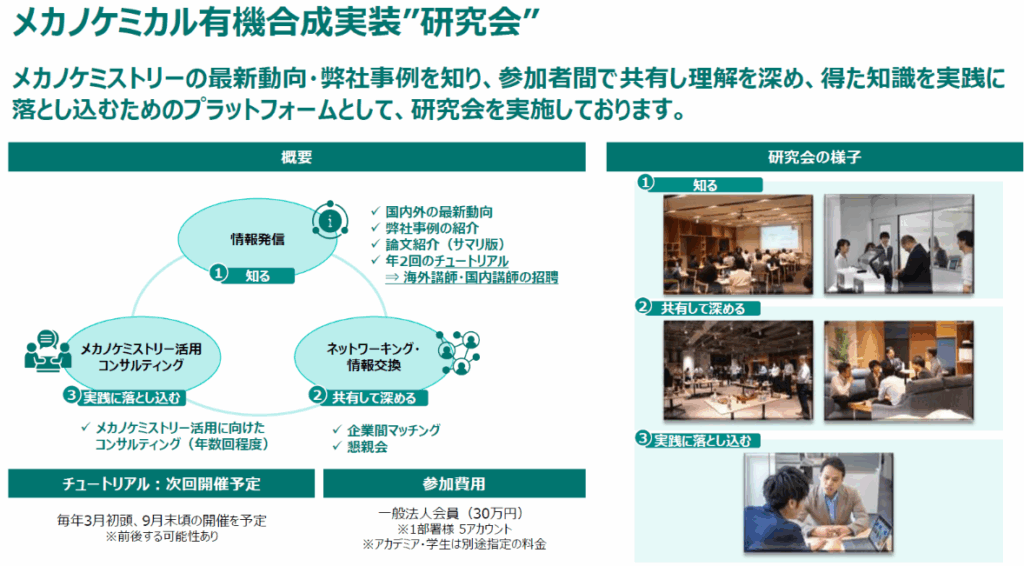 メカノケミカル有機合成実装"研究会"

メカノケミストリーの最新動向・弊社事例を知り、参加者間で共有し理解を深め、得た知識を実践に落とし込むためのプラットフォームとして、研究会を実施しております。

概要

情報発信
1 知る

✓ 国内外の最新動向
✓ 弊社事例の紹介
✓ 論文紹介（サマリ版）
✓ 年2回のチュートリアル
⇒ 海外講師・国内講師の招聘

メカノケミストリー活用コンサルティング
3 実践に落とし込む

✓ メカノケミストリー活用に向けたコンサルティング（年数回程度）

ネットワーキング・情報交換
2 共有して深める

✓ 企業間マッチング
✓ 懇親会

チュートリアル：次回開催予定

毎年3月初頭、9月末頃の開催を予定
※前後する可能性あり

参加費用

一般法人会員（30万円）
※1部署様 5アカウント
※アカデミア・学生は別途指定の料金

研究会の様子

1 知る

2 共有して深める

3 実践に落とし込む